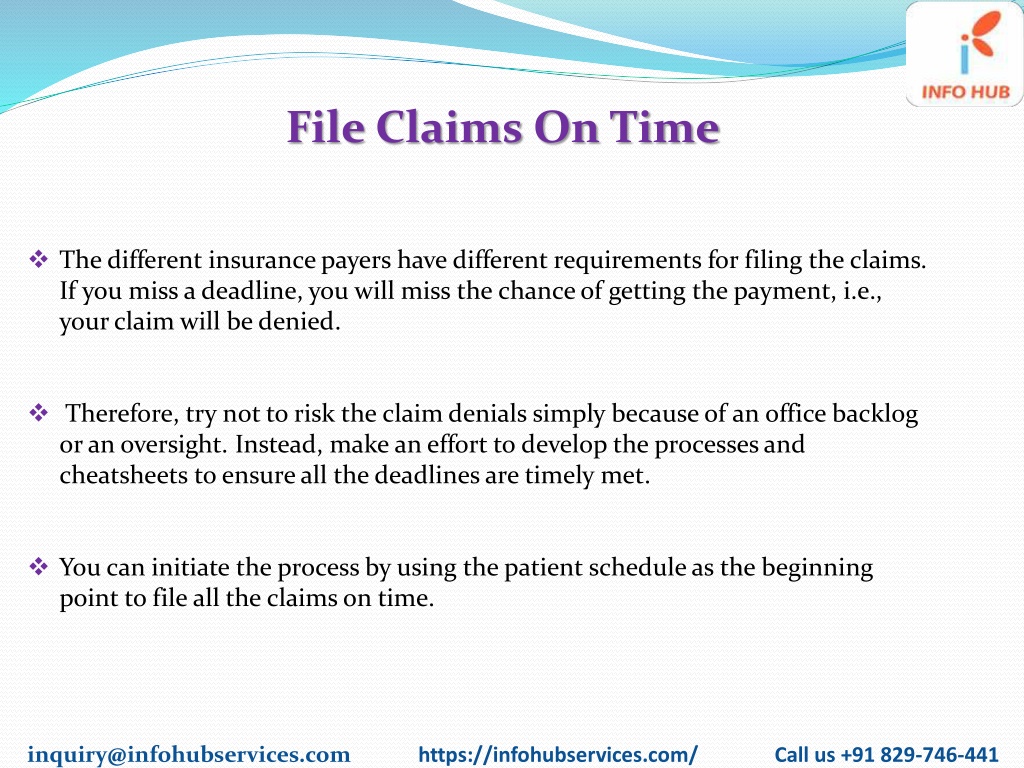 INFO HUB

File Claims On Time

❖ The different insurance payers have different requirements for filing the claims. If you miss a deadline, you will miss the chance of getting the payment, i.e., your claim will be denied.

❖ Therefore, try not to risk the claim denials simply because of an office backlog or an oversight. Instead, make an effort to develop the processes and cheatsheets to ensure all the deadlines are timely met.

❖ You can initiate the process by using the patient schedule as the beginning point to file all the claims on time.

inquiry@infohubservices.com https://infohubservices.com/ Call us +91 829-746-441